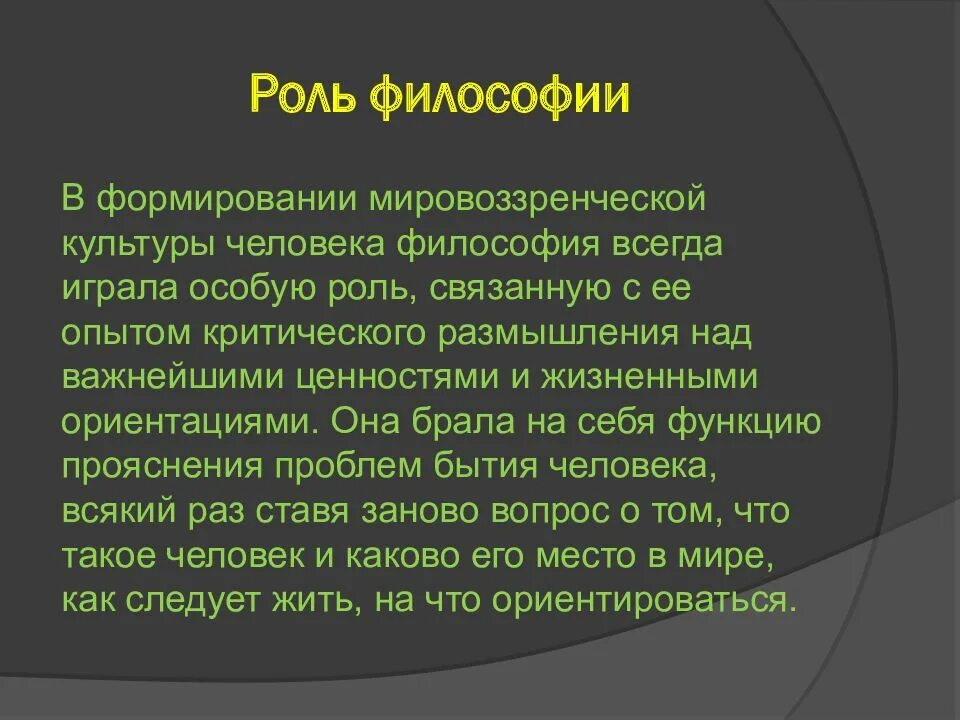 Роль философии

В формировании мировоззренческой культуры человека философия всегда играла особую роль, связанную с ее опытом критического размышления над важнейшими ценностями и жизненными ориентациями. Она брала на себя функцию прояснения проблем бытия человека, всякий раз ставя заново вопрос о том, что такое человек и каково его место в мире, как следует жить, на что ориентироваться.